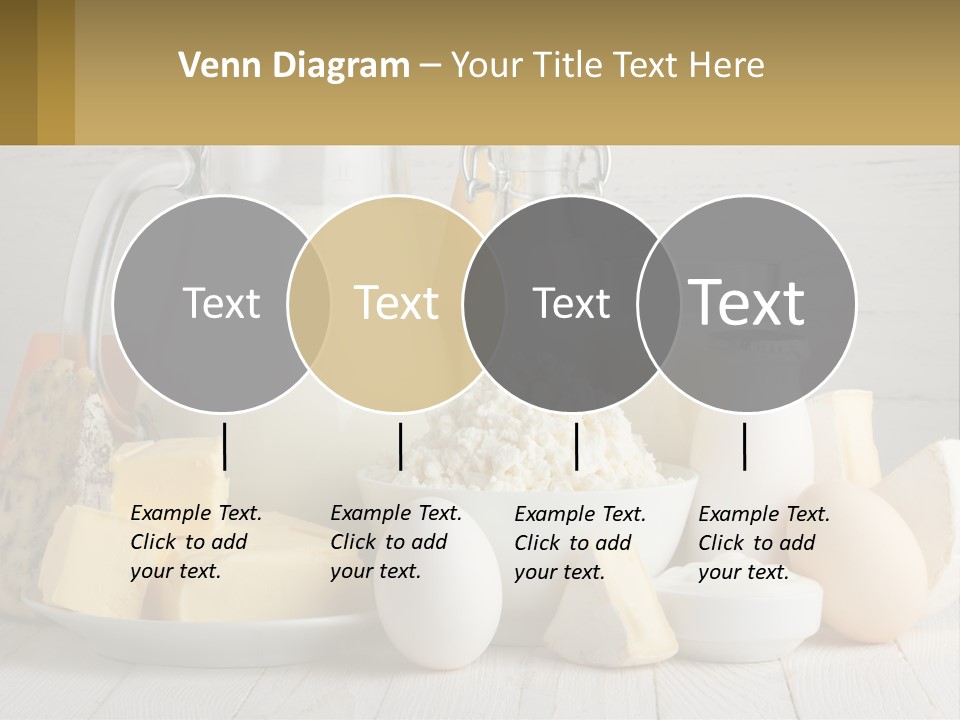 Venn Diagram – Your Title Text Here

Text

Text

Text

Text

Example Text. Click to add your text.

Example Text. Click to add your text.

Example Text. Click to add your text.

Example Text. Click to add your text.